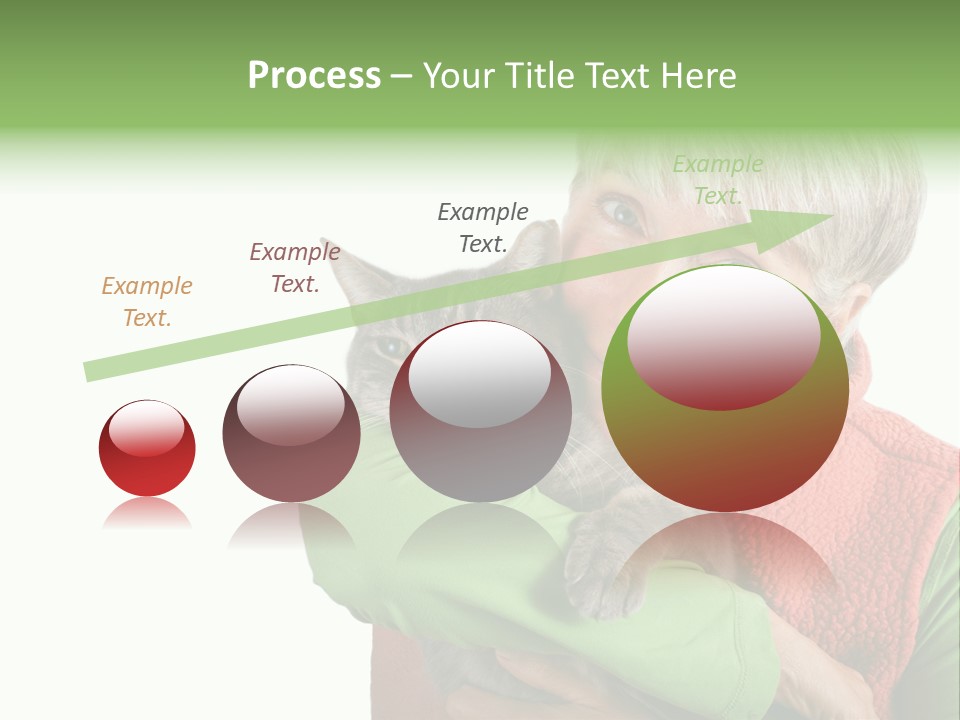 Process – Your Title Text Here

Example Text.

Example Text.

Example Text.

Example Text.